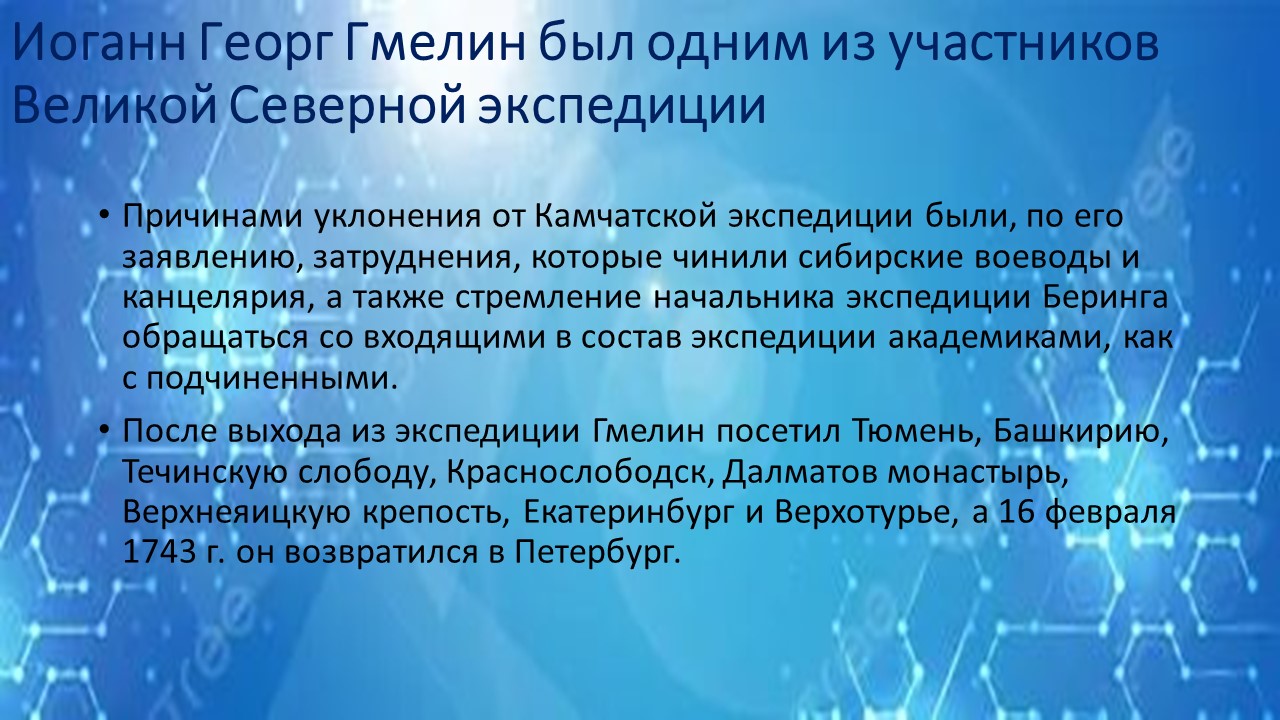 Иоганн Георг Гмелин был одним из участников Великой Северной экспедиции

• Причинами уклонения от Камчатской экспедиции были, по его заявлению, затруднения, которые чинили сибирские воеводы и канцелярия, а также стремление начальника экспедиции Беринга обращаться со входящими в состав экспедиции академиками, как с подчиненными.

• После выхода из экспедиции Гмелин посетил Тюмень, Башкирию, Течинскую слободу, Краснослободск, Далматов монастырь, Верхнеяицкую крепость, Екатеринбург и Верхотурье, а 16 февраля 1743 г. он возвратился в Петербург.